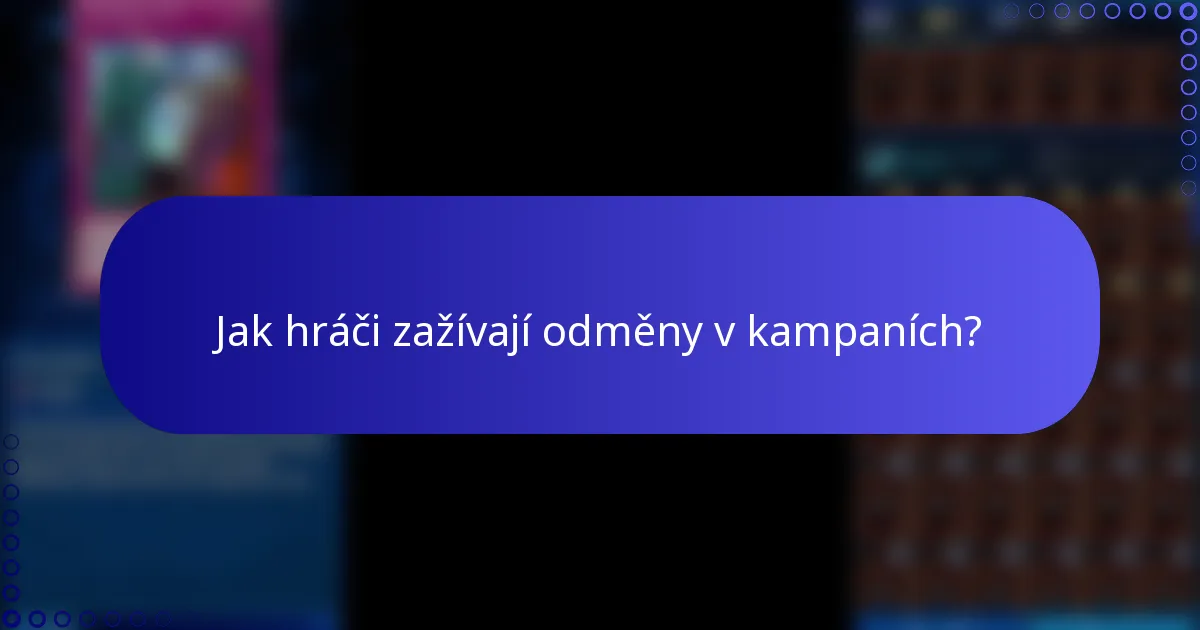 Jak hráči zažívají odměny v kampaních?